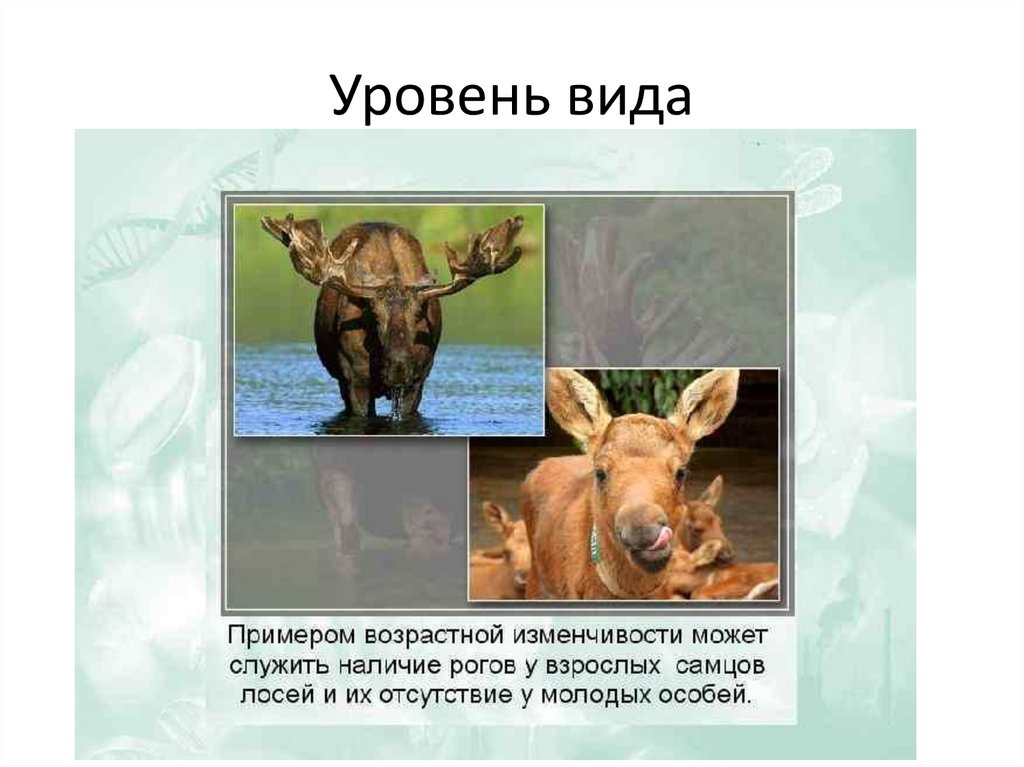 Уровень вида

Примером возрастной изменчивости может служить наличие рогов у взрослых самцов лосей и их отсутствие у молодых особей.